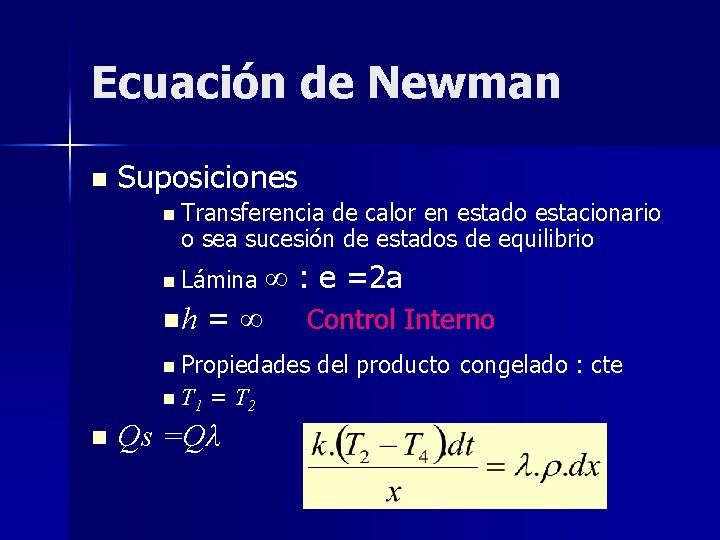 Ecuación de Newman

Suposiciones

Transferencia de calor en estado estacionario o sea sucesión de estados de equilibrio

Lámina $\infty$ : e =2a

$h = \infty$ Control Interno

Propiedades del producto congelado : cte

$T_1 = T_2$

$Qs = Q\lambda$

$\frac{k.(T_2 - T_4)dt}{x} = \lambda.\rho.dx$